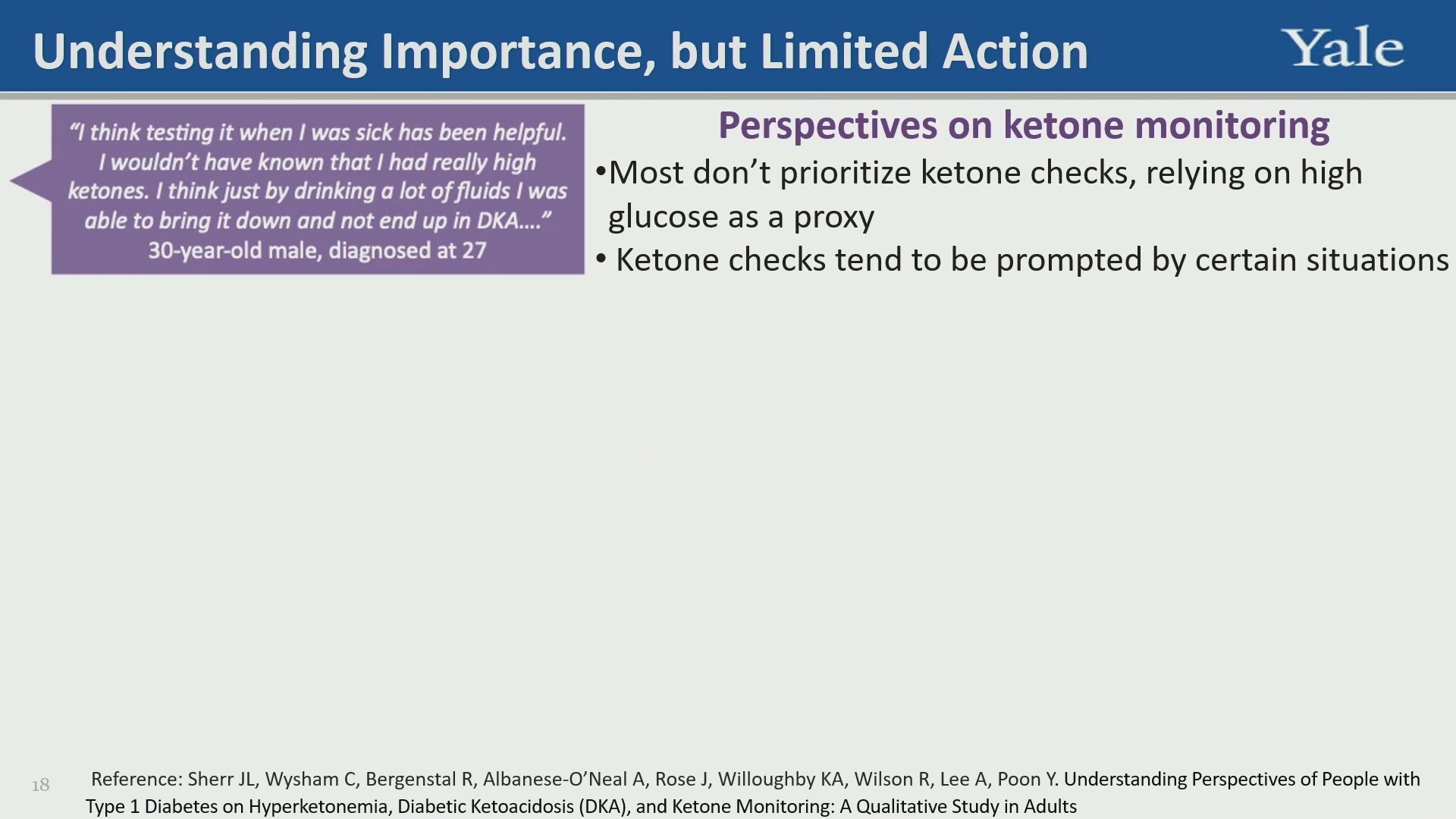 Understanding Importance, but Limited Action

Yale

"I think testing it when I was sick has been helpful. I wouldn't have known that I had really high ketones. I think just by drinking a lot of fluids I was able to bring it down and not end up in DKA…."
30-year-old male, diagnosed at 27

Perspectives on ketone monitoring

•Most don't prioritize ketone checks, relying on high glucose as a proxy

• Ketone checks tend to be prompted by certain situations

18

Reference: Sherr JL, Wysham C, Bergenstal R, Albanese-O'Neal A, Rose J, Willoughby KA, Wilson R, Lee A, Poon Y. Understanding Perspectives of People with Type 1 Diabetes on Hyperketonemia, Diabetic Ketoacidosis (DKA), and Ketone Monitoring: A Qualitative Study in Adults